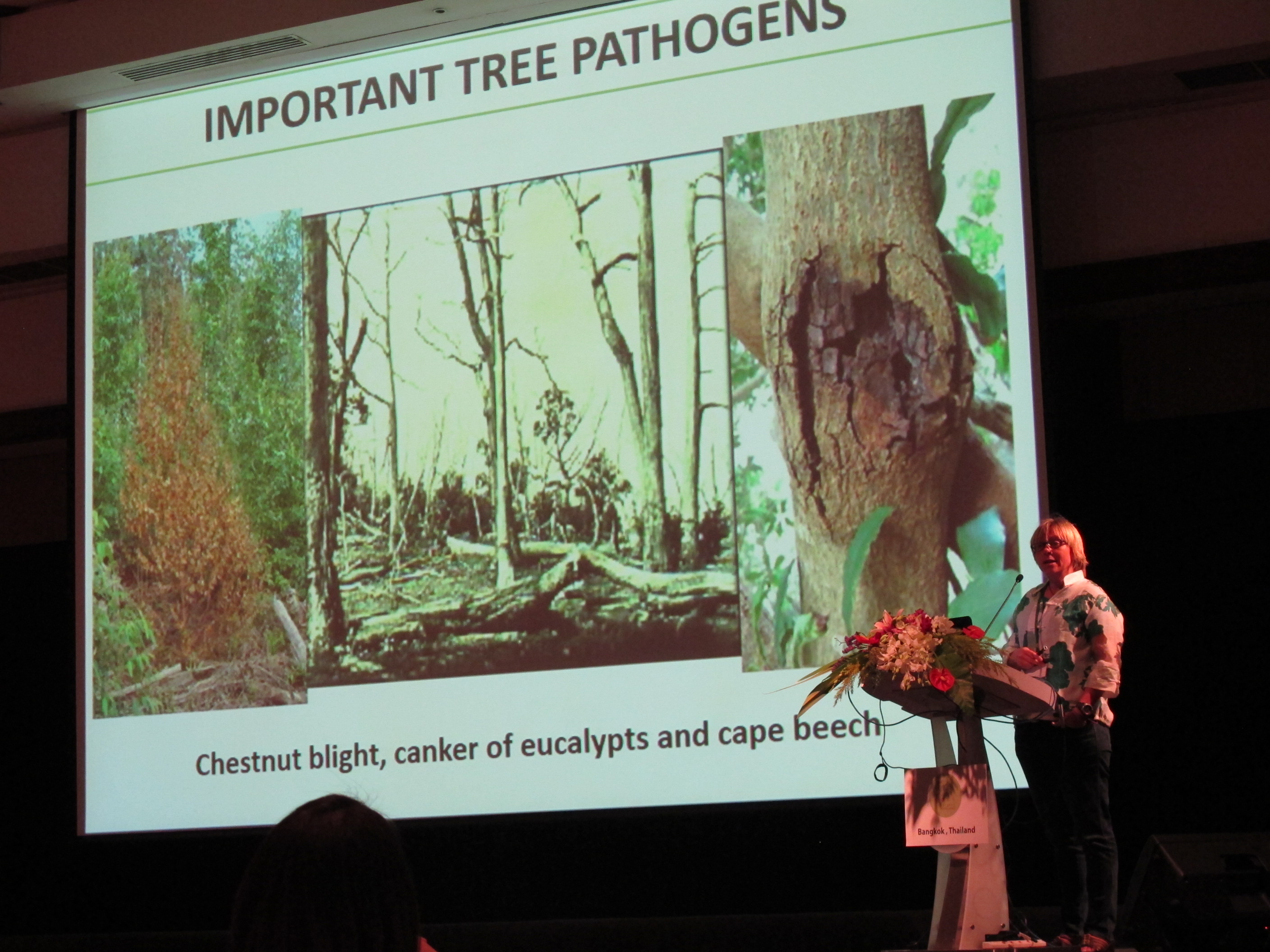 IMPORTANT TREE PATHOGENS

Chestnut blight, canker of eucalypts and cape beech

Bangkok, Thailand